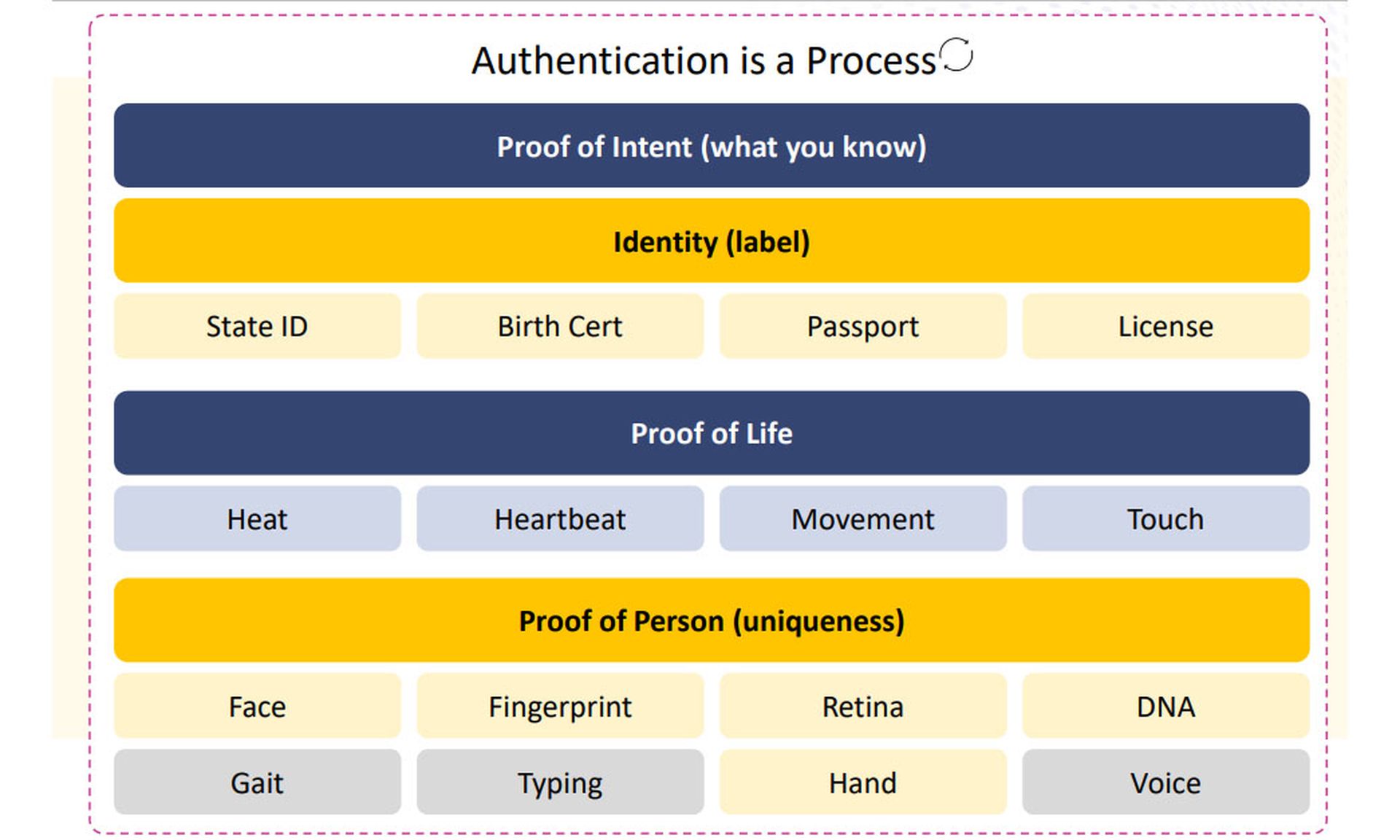 Authentication is a Process

Proof of Intent (what you know)

Identity (label)

State ID

Birth Cert

Passport

License

Proof of Life

Heat

Heartbeat

Movement

Touch

Proof of Person (uniqueness)

Face

Fingerprint

Retina

DNA

Gait

Typing

Hand

Voice